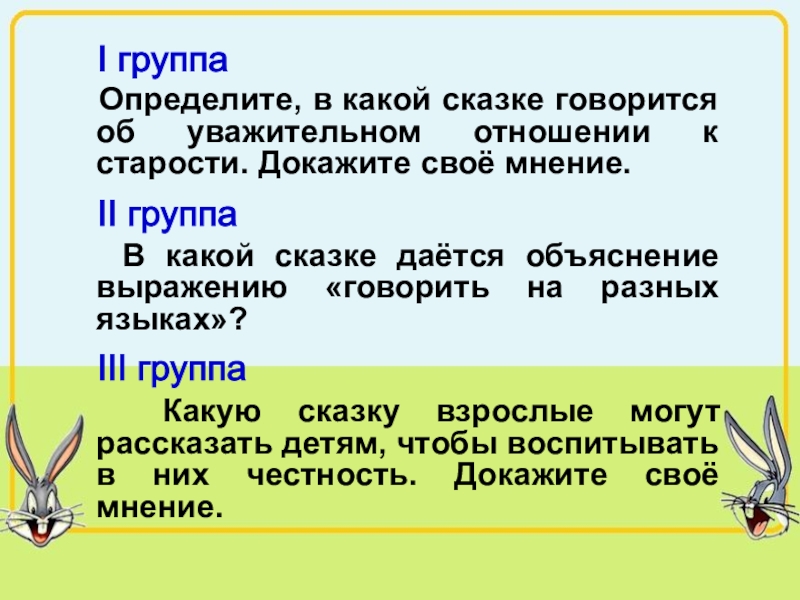 I группа

Определите, в какой сказке говорится об уважительном отношении к старости. Докажите своё мнение.

II группа

В какой сказке даётся объяснение выражению «говорить на разных языках»?

III группа

Какую сказку взрослые могут рассказать детям, чтобы воспитывать в них честность. Докажите своё мнение.